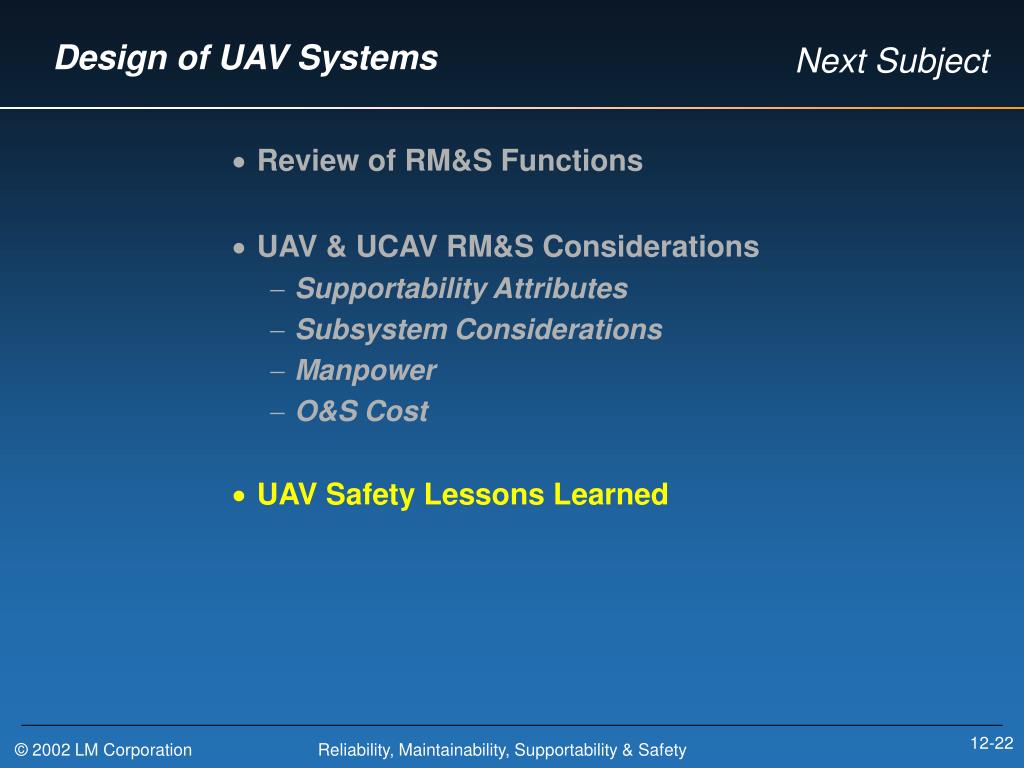 Design of UAV Systems

Next Subject

• Review of RM&S Functions

• UAV & UCAV RM&S Considerations
– Supportability Attributes
– Subsystem Considerations
– Manpower
– O&S Cost

• UAV Safety Lessons Learned

© 2002 LM Corporation

Reliability, Maintainability, Supportability & Safety

12-22